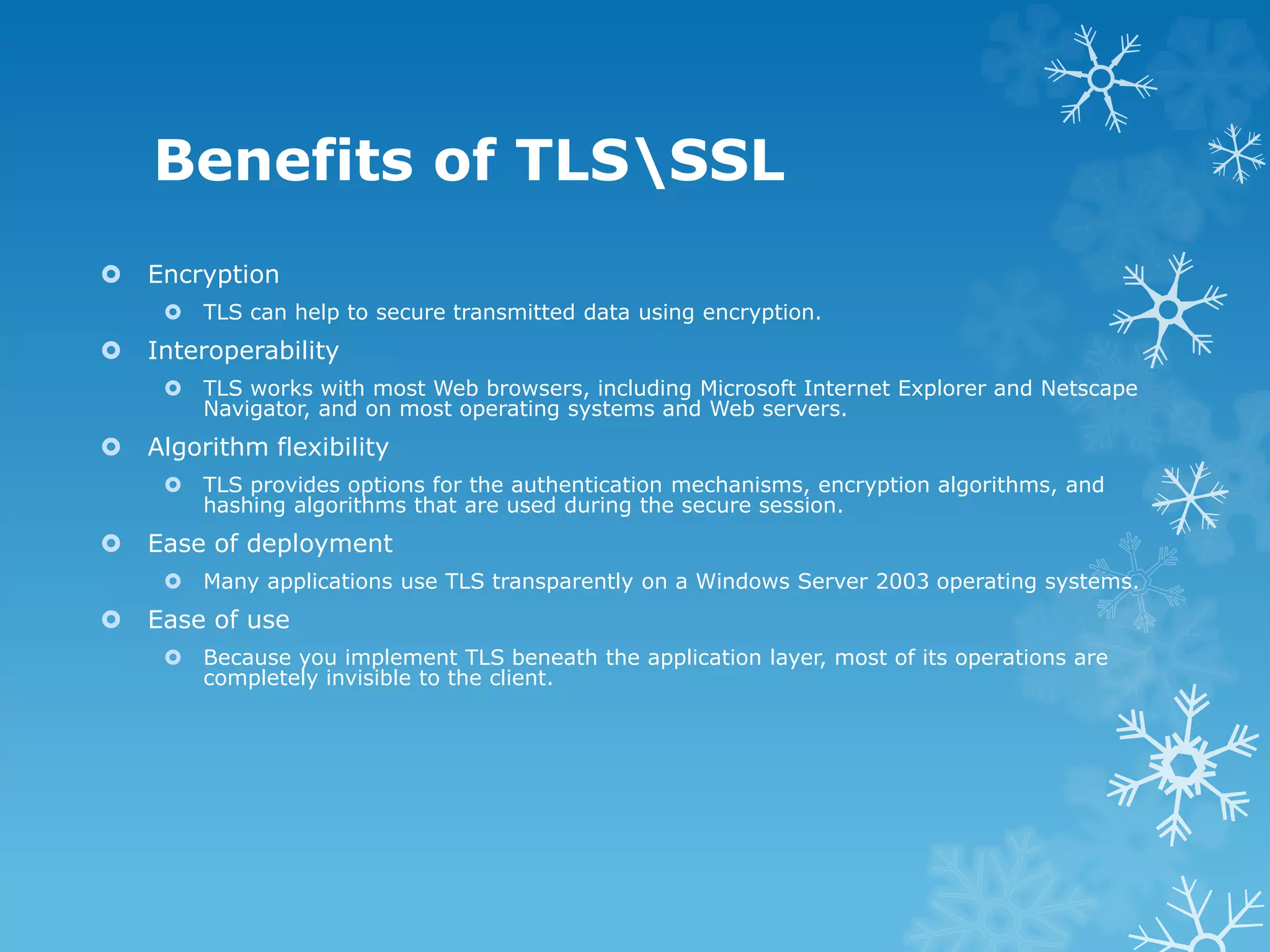 Benefits of TLS\SSL

Encryption

TLS can help to secure transmitted data using encryption.

Interoperability

TLS works with most Web browsers, including Microsoft Internet Explorer and Netscape Navigator, and on most operating systems and Web servers.

Algorithm flexibility

TLS provides options for the authentication mechanisms, encryption algorithms, and hashing algorithms that are used during the secure session.

Ease of deployment

Many applications use TLS transparently on a Windows Server 2003 operating systems.

Ease of use

Because you implement TLS beneath the application layer, most of its operations are completely invisible to the client.